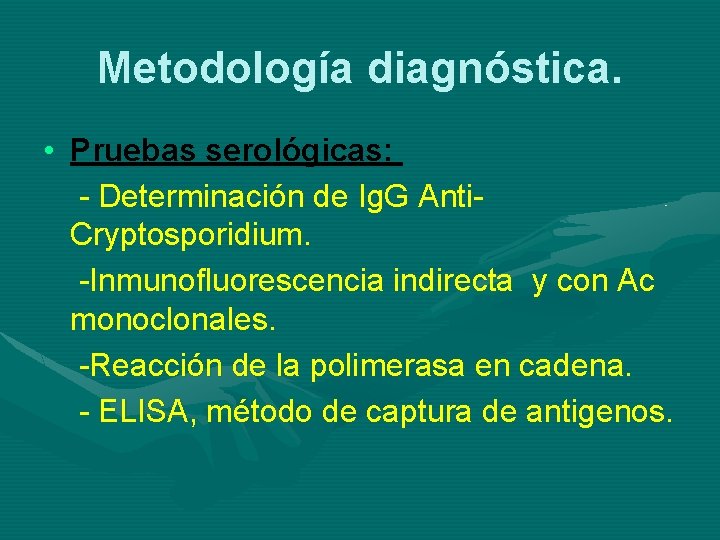 Metodología diagnóstica.

• Pruebas serológicas:

- Determinación de IgG Anti-Cryptosporidium.

-Inmunofluorescencia indirecta y con Ac monoclonales.

-Reacción de la polimerasa en cadena.

- ELISA, método de captura de antigenos.